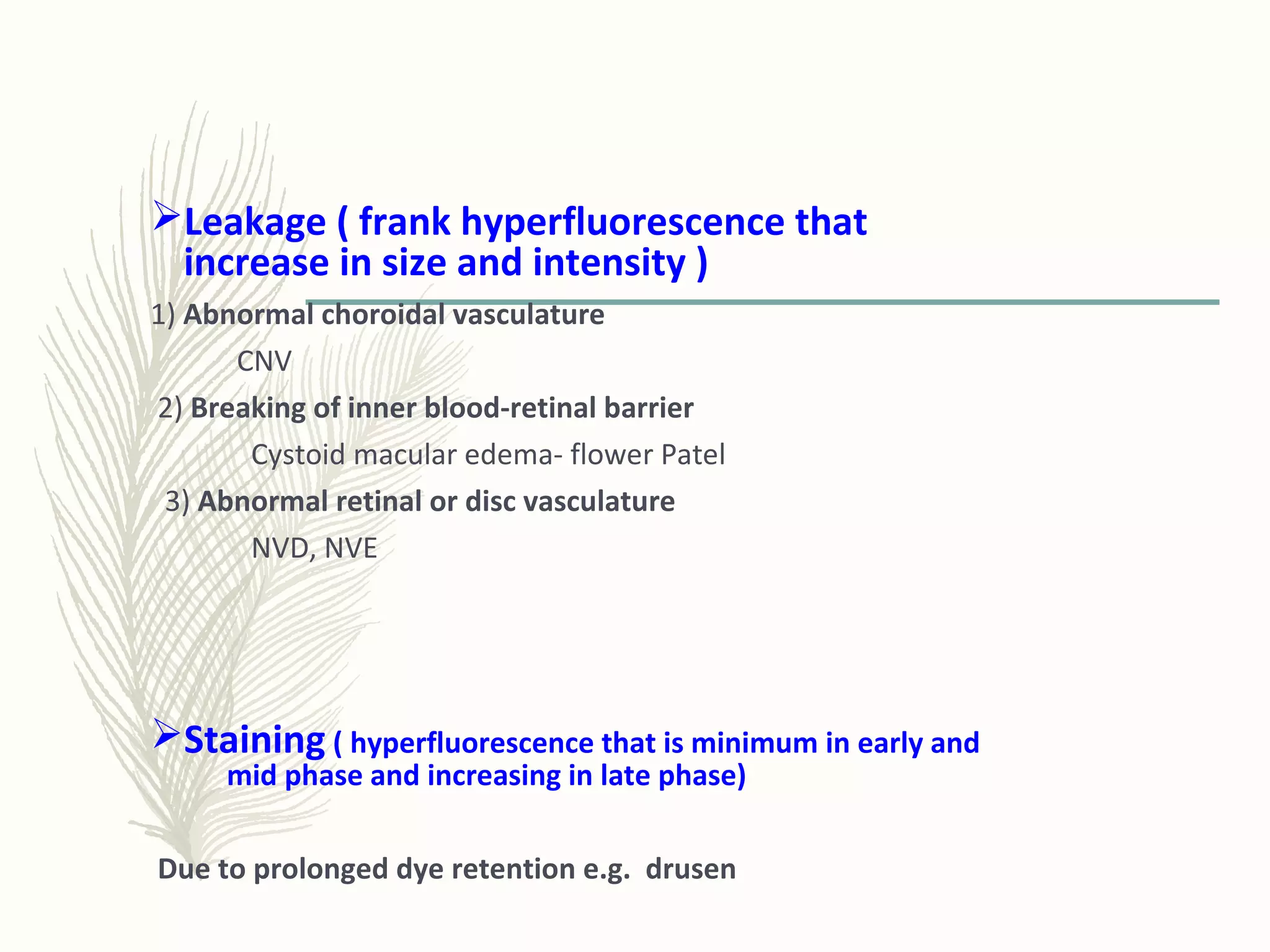 ➢Leakage ( frank hyperfluorescence that increase in size and intensity )

1) Abnormal choroidal vasculature

CNV

2) Breaking of inner blood-retinal barrier

Cystoid macular edema- flower Patel

3) Abnormal retinal or disc vasculature

NVD, NVE

➢Staining ( hyperfluorescence that is minimum in early and mid phase and increasing in late phase)

Due to prolonged dye retention e.g. drusen